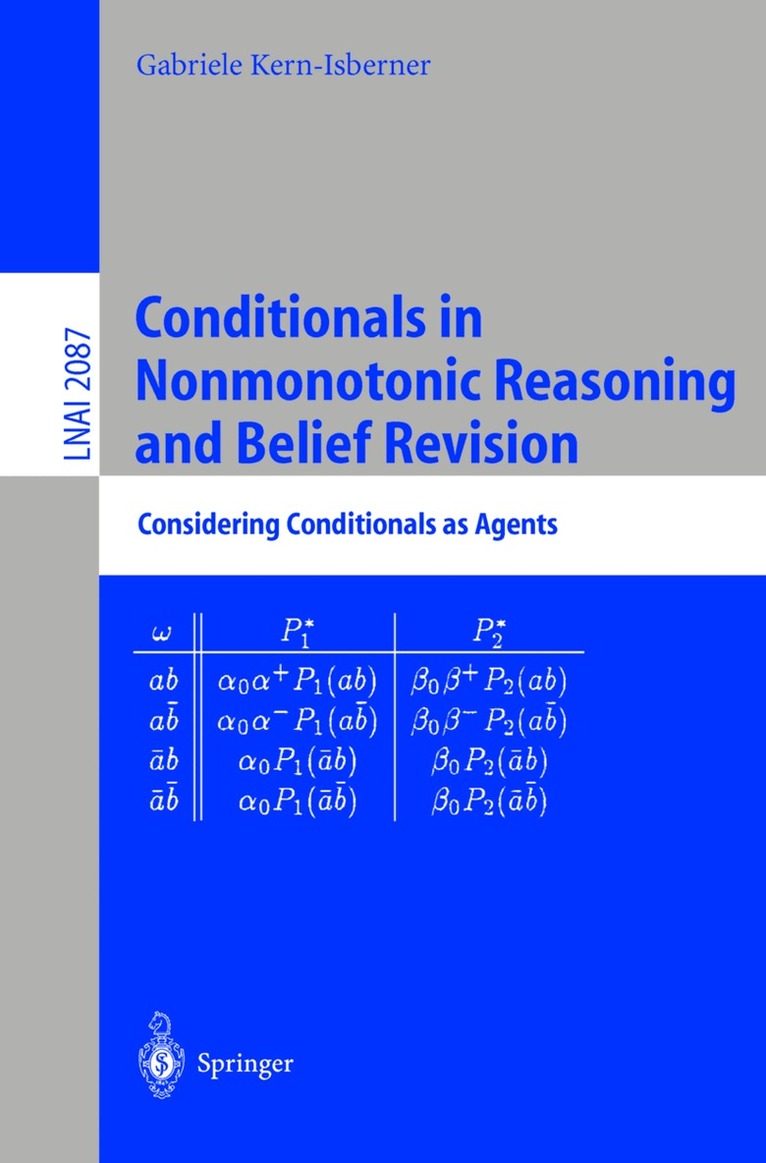 Gabriele Kern-Isberner

LNAI 2087

Conditionals in Nonmonotonic Reasoning and Belief Revision

Considering Conditionals as Agents

| $\omega$ | $P_1^*$ | $P_2^*$ |
|---|---|---|
| $ab$ | $\alpha_0\alpha^+P_1(ab)$ | $\beta_0\beta^+P_2(ab)$ |
| $a\bar{b}$ | $\alpha_0\alpha^-P_1(a\bar{b})$ | $\beta_0\beta^-P_2(a\bar{b})$ |
| $\bar{a}b$ | $\alpha_0P_1(\bar{a}b)$ | $\beta_0P_2(\bar{a}b)$ |
| $\bar{a}\bar{b}$ | $\alpha_0P_1(\bar{a}\bar{b})$ | $\beta_0P_2(\bar{a}\bar{b})$ |

Springer